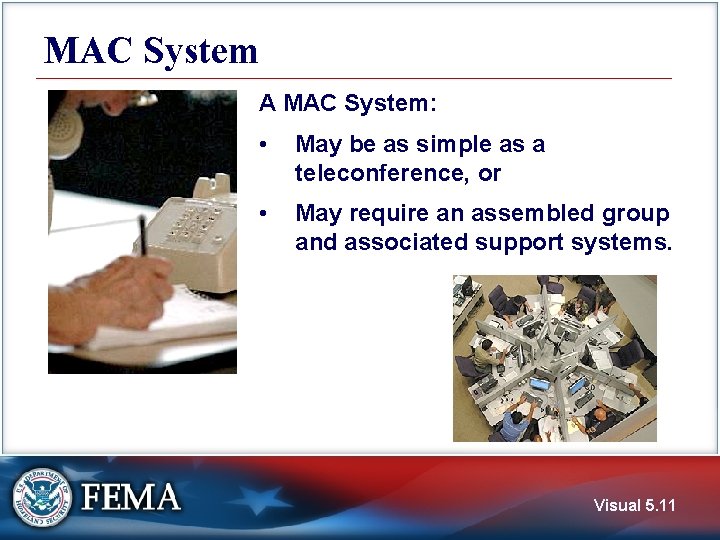 MAC System

A MAC System:

• May be as simple as a teleconference, or

• May require an assembled group and associated support systems.

U.S. DEPARTMENT OF HOMELAND SECURITY

FEMA

Visual 5.11